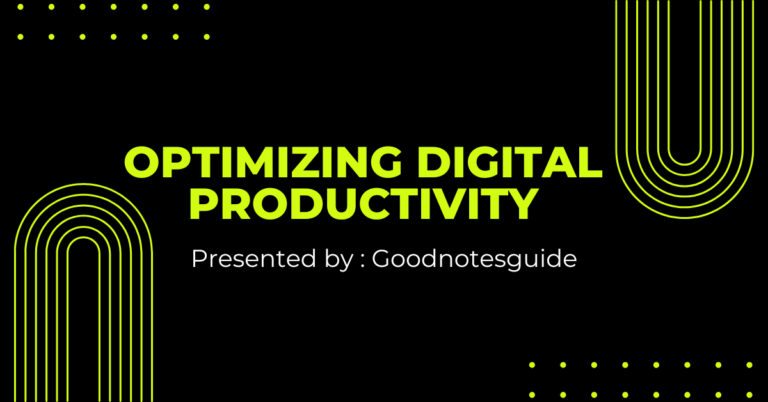 OPTIMIZING DIGITAL PRODUCTIVITY

Presented by : Goodnotesguide